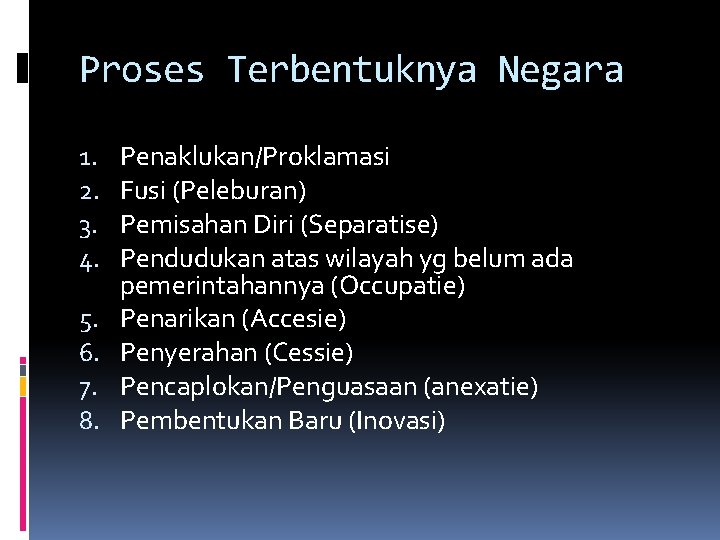 Proses Terbentuknya Negara

1. Penaklukan/Proklamasi
2. Fusi (Peleburan)
3. Pemisahan Diri (Separatise)
4. Pendudukan atas wilayah yg belum ada pemerintahannya (Occupatie)
5. Penarikan (Accesie)
6. Penyerahan (Cessie)
7. Pencaplokan/Penguasaan (anexatie)
8. Pembentukan Baru (Inovasi)